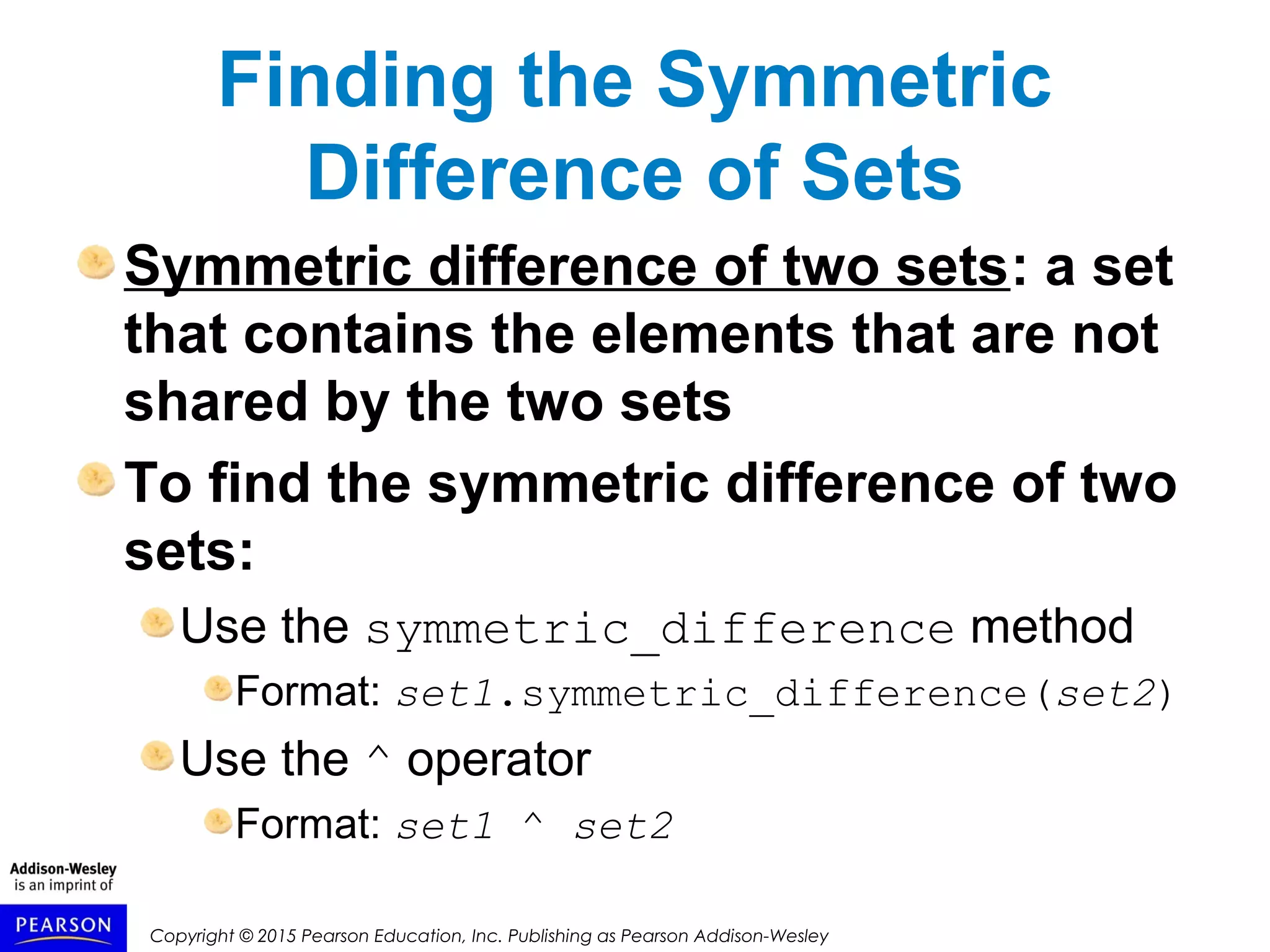 Finding the Symmetric Difference of Sets

Symmetric difference of two sets: a set that contains the elements that are not shared by the two sets

To find the symmetric difference of two sets:

Use the symmetric_difference method

Format: set1.symmetric_difference(set2)

Use the ^ operator

Format: set1 ^ set2

Addison-Wesley is an imprint of

PEARSON

Copyright © 2015 Pearson Education, Inc. Publishing as Pearson Addison-Wesley